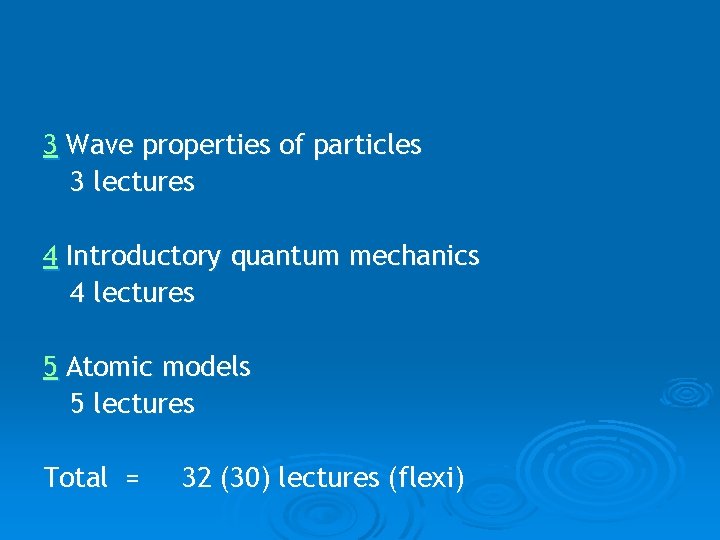 3 Wave properties of particles
3 lectures

4 Introductory quantum mechanics
4 lectures

5 Atomic models
5 lectures

Total = 32 (30) lectures (flexi)